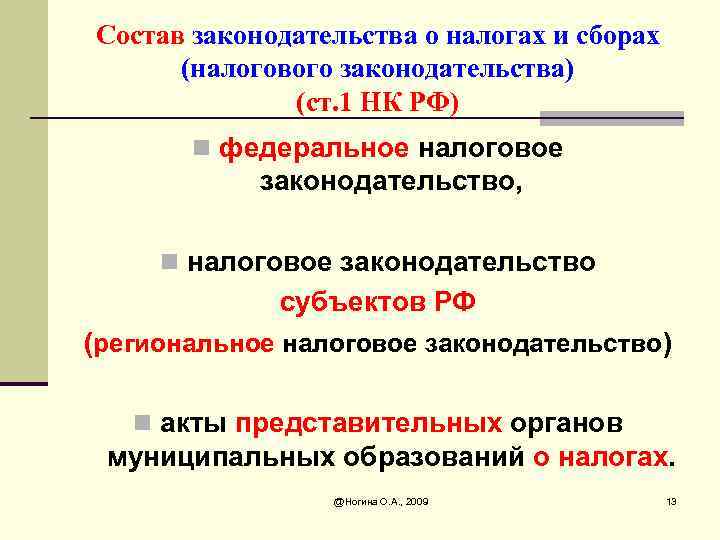 Состав законодательства о налогах и сборах (налогового законодательства) (ст.1 НК РФ)

федеральное налоговое законодательство,

налоговое законодательство субъектов РФ (региональное налоговое законодательство)

акты представительных органов муниципальных образований о налогах.

@Ногина О.А., 2009

13